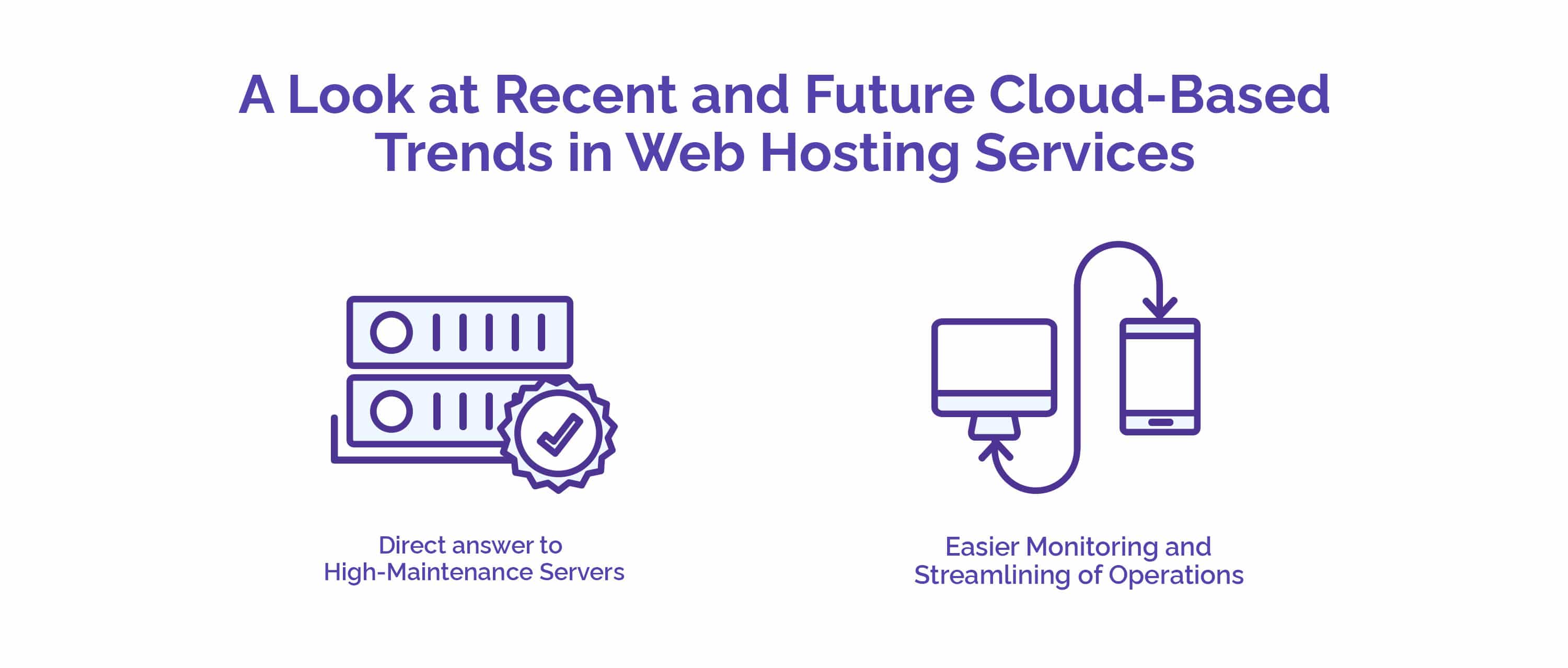 A Look at Recent and Future Cloud-Based Trends in Web Hosting Services

Direct answer to High-Maintenance Servers

Easier Monitoring and Streamlining of Operations